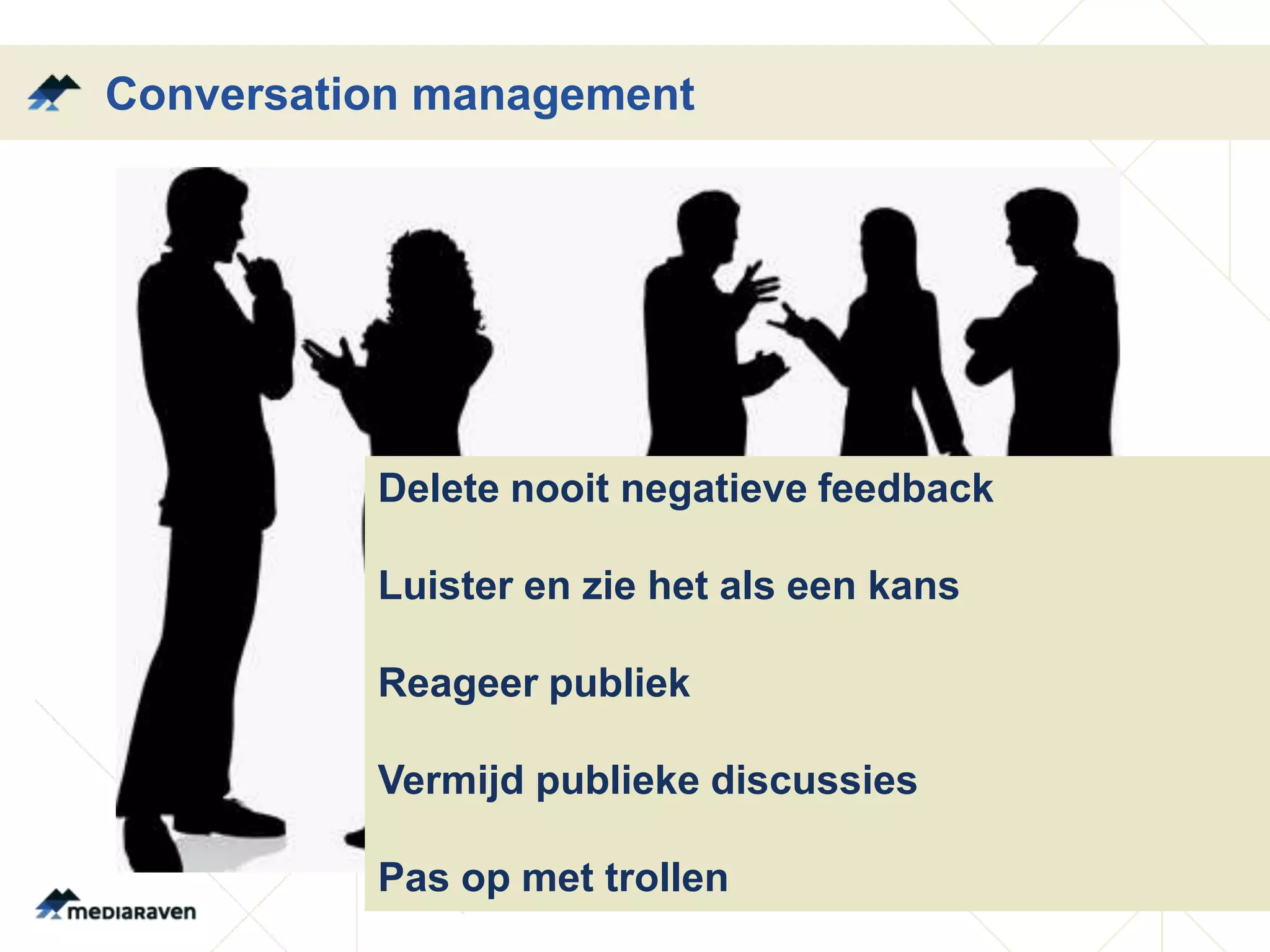 Conversation management

Delete nooit negatieve feedback

Luister en zie het als een kans

Reageer publiek

Vermijd publieke discussies

Pas op met trollen

mediaraven